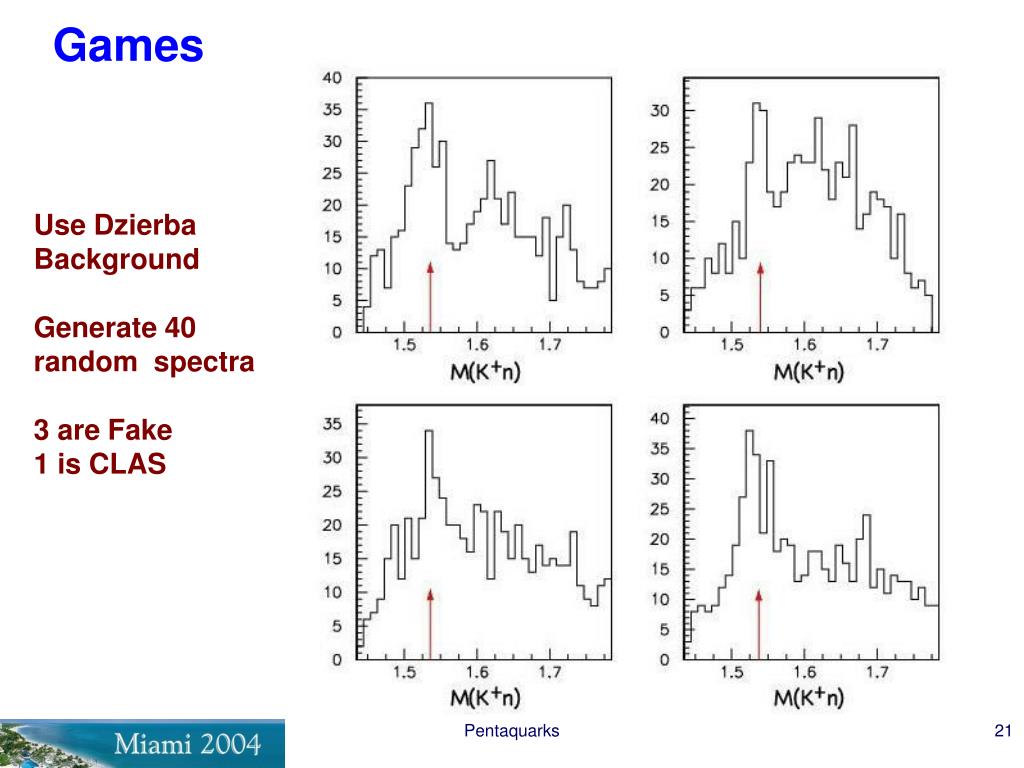 Games

Use Dzierba Background

Generate 40 random spectra

3 are Fake
1 is CLAS

40
35
30
25
20
15
10
5
0
1.5 1.6 1.7
$M(K^+n)$

30
25
20
15
10
5
0
1.5 1.6 1.7
$M(K^+n)$

35
30
25
20
15
10
5
0
1.5 1.6 1.7
$M(K^+n)$

40
35
30
25
20
15
10
5
0
1.5 1.6 1.7
$M(K^+n)$

Miami 2004

Pentaquarks

21